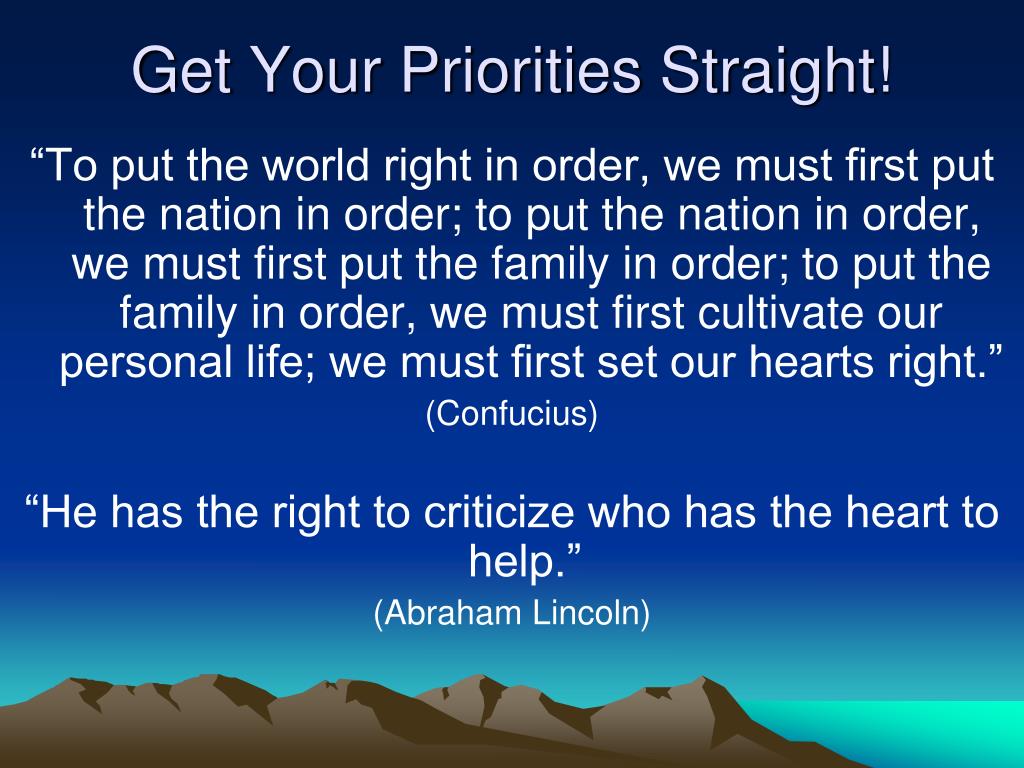 Get Your Priorities Straight!

“To put the world right in order, we must first put the nation in order; to put the nation in order, we must first put the family in order; to put the family in order, we must first cultivate our personal life; we must first set our hearts right.”

(Confucius)

“He has the right to criticize who has the heart to help.”

(Abraham Lincoln)